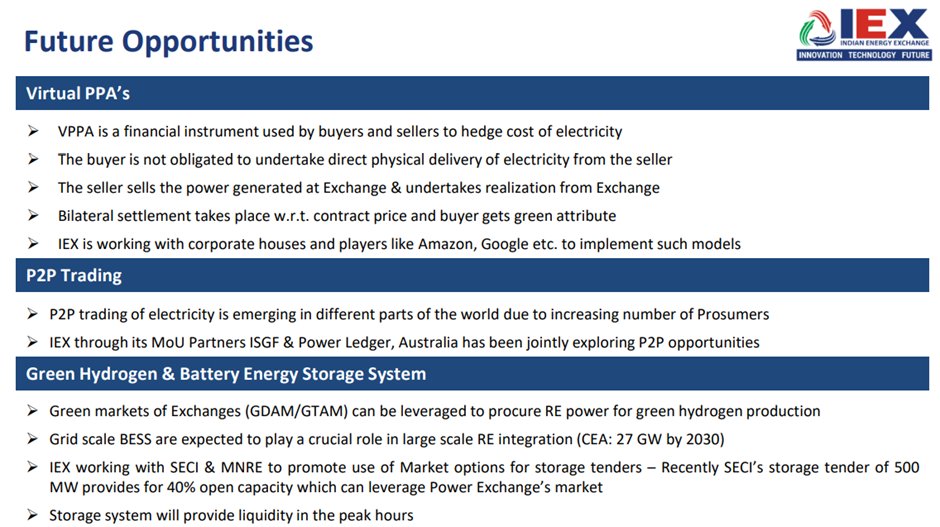 Future Opportunities

IEX
INDIAN ENERGY EXCHANGE
INNOVATION TECHNOLOGY FUTURE

Virtual PPA's

➢ VPPA is a financial instrument used by buyers and sellers to hedge cost of electricity
➢ The buyer is not obligated to undertake direct physical delivery of electricity from the seller
➢ The seller sells the power generated at Exchange & undertakes realization from Exchange
➢ Bilateral settlement takes place w.r.t. contract price and buyer gets green attribute
➢ IEX is working with corporate houses and players like Amazon, Google etc. to implement such models

P2P Trading

➢ P2P trading of electricity is emerging in different parts of the world due to increasing number of Prosumers
➢ IEX through its MoU Partners ISGF & Power Ledger, Australia has been jointly exploring P2P opportunities

Green Hydrogen & Battery Energy Storage System

➢ Green markets of Exchanges (GDAM/GTAM) can be leveraged to procure RE power for green hydrogen production
➢ Grid scale BESS are expected to play a crucial role in large scale RE integration (CEA: 27 GW by 2030)
➢ IEX working with SECI & MNRE to promote use of Market options for storage tenders – Recently SECI's storage tender of 500 MW provides for 40% open capacity which can leverage Power Exchange's market
➢ Storage system will provide liquidity in the peak hours